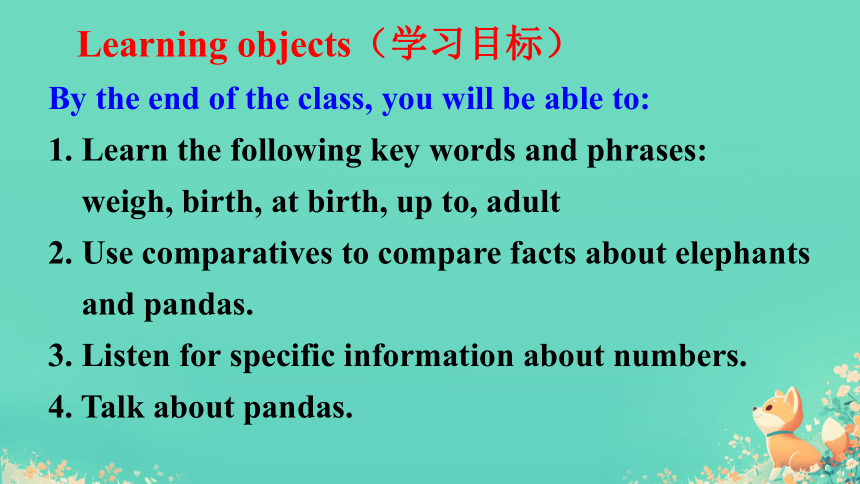 Learning objects（学习目标）

By the end of the class, you will be able to:

1. Learn the following key words and phrases: weigh, birth, at birth, up to, adult

2. Use comparatives to compare facts about elephants and pandas.

3. Listen for specific information about numbers.

4. Talk about pandas.